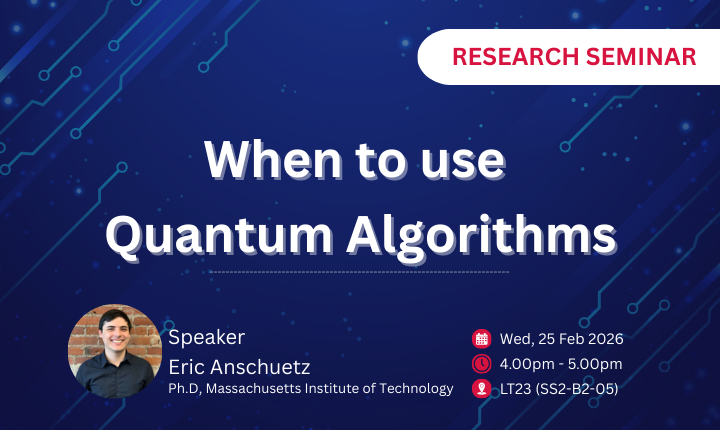 RESEARCH SEMINAR

When to use Quantum Algorithms

Speaker
Eric Anschuetz
Ph.D, Massachusetts Institute of Technology

Wed, 25 Feb 2026
4.00pm - 5.00pm
LT23 (SS2-B2-05)